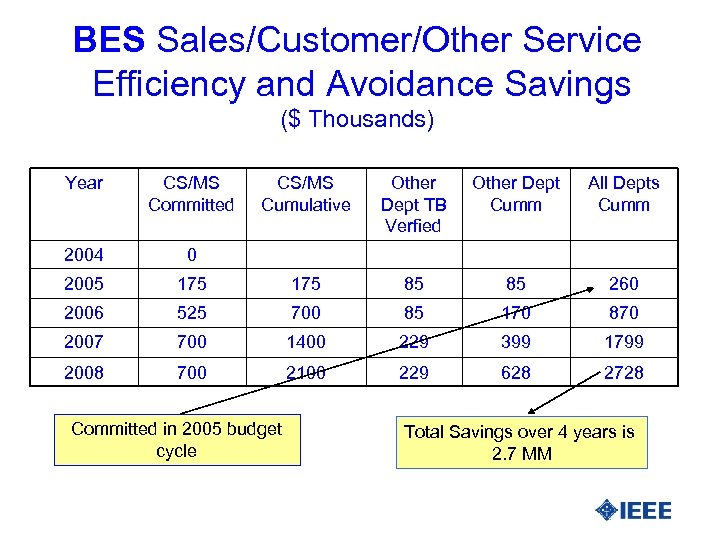 BES Sales/Customer/Other Service Efficiency and Avoidance Savings
($ Thousands)

| Year | CS/MS Committed | CS/MS Cumulative | Other Dept TB Verfied | Other Dept Cumm | All Depts Cumm |
|---|---|---|---|---|---|
| 2004 | 0 | | | | |
| 2005 | 175 | 175 | 85 | 85 | 260 |
| 2006 | 525 | 700 | 85 | 170 | 870 |
| 2007 | 700 | 1400 | 229 | 399 | 1799 |
| 2008 | 700 | 2100 | 229 | 628 | 2728 |

Committed in 2005 budget cycle

Total Savings over 4 years is 2.7 MM

IEEE